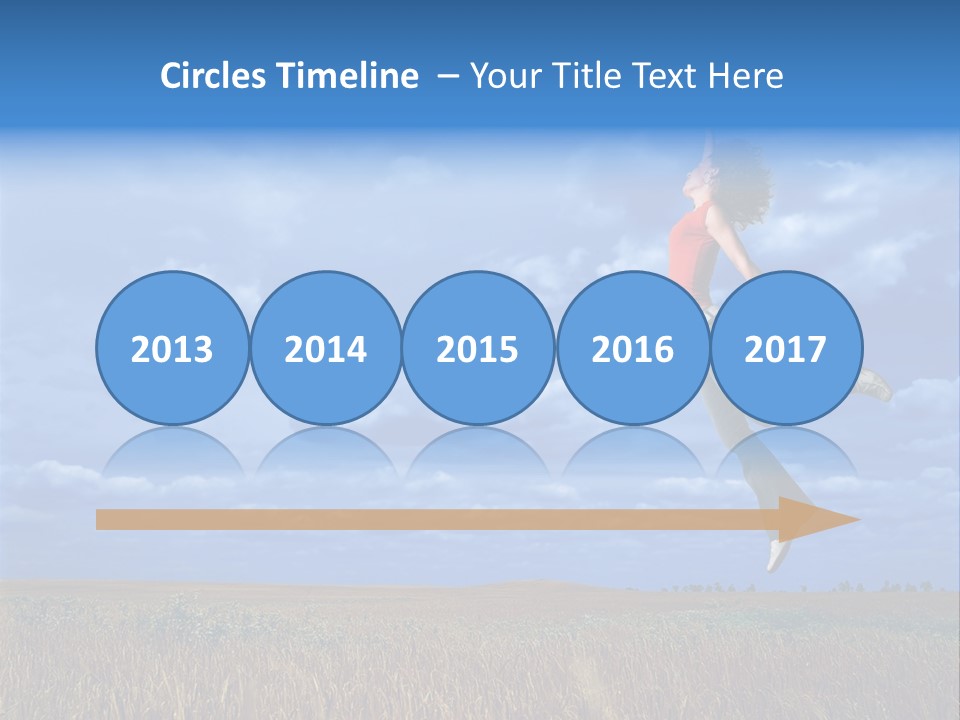 Circles Timeline – Your Title Text Here

2013

2014

2015

2016

2017